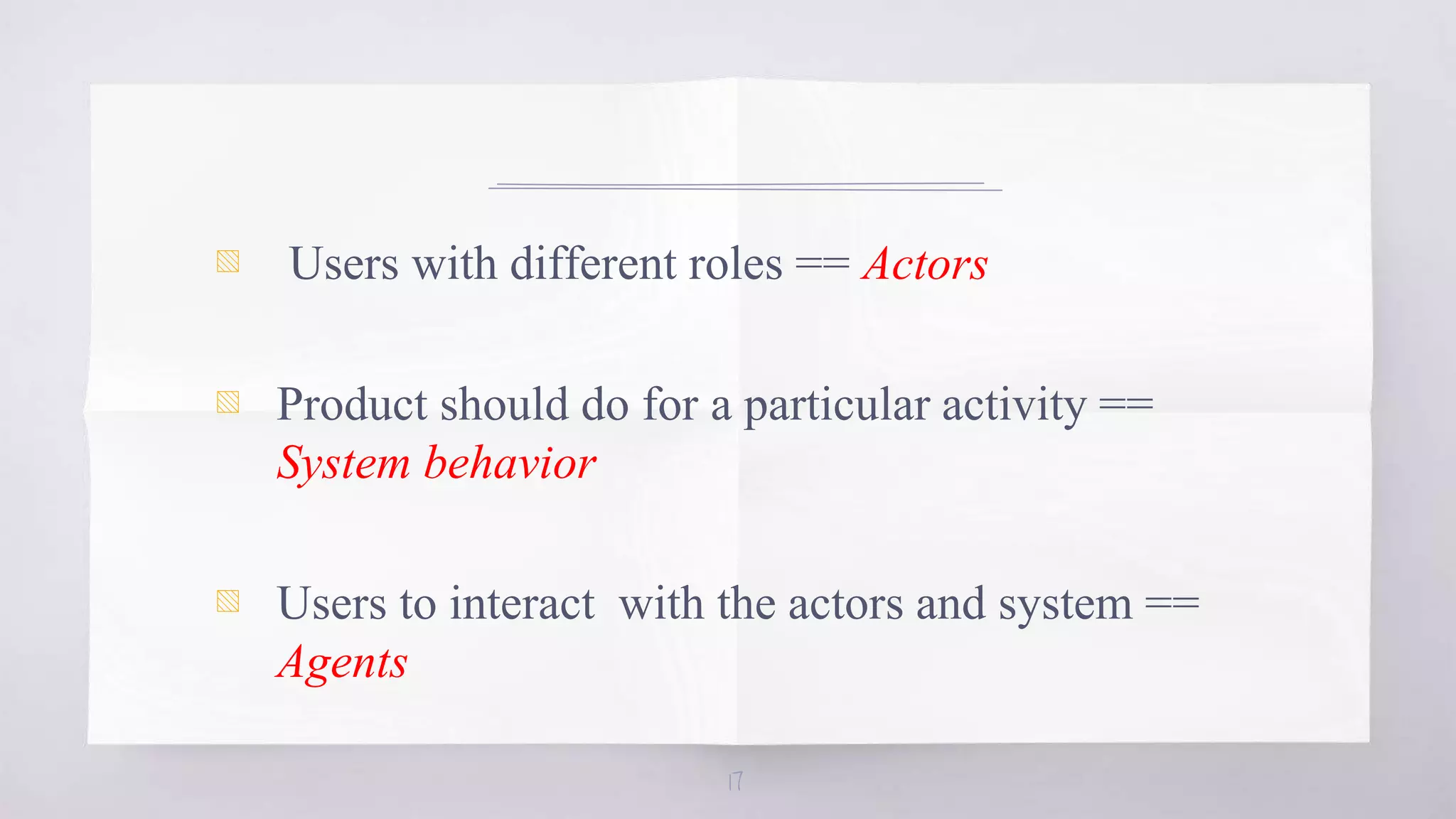 Users with different roles == Actors

Product should do for a particular activity == System behavior

Users to interact with the actors and system == Agents

17